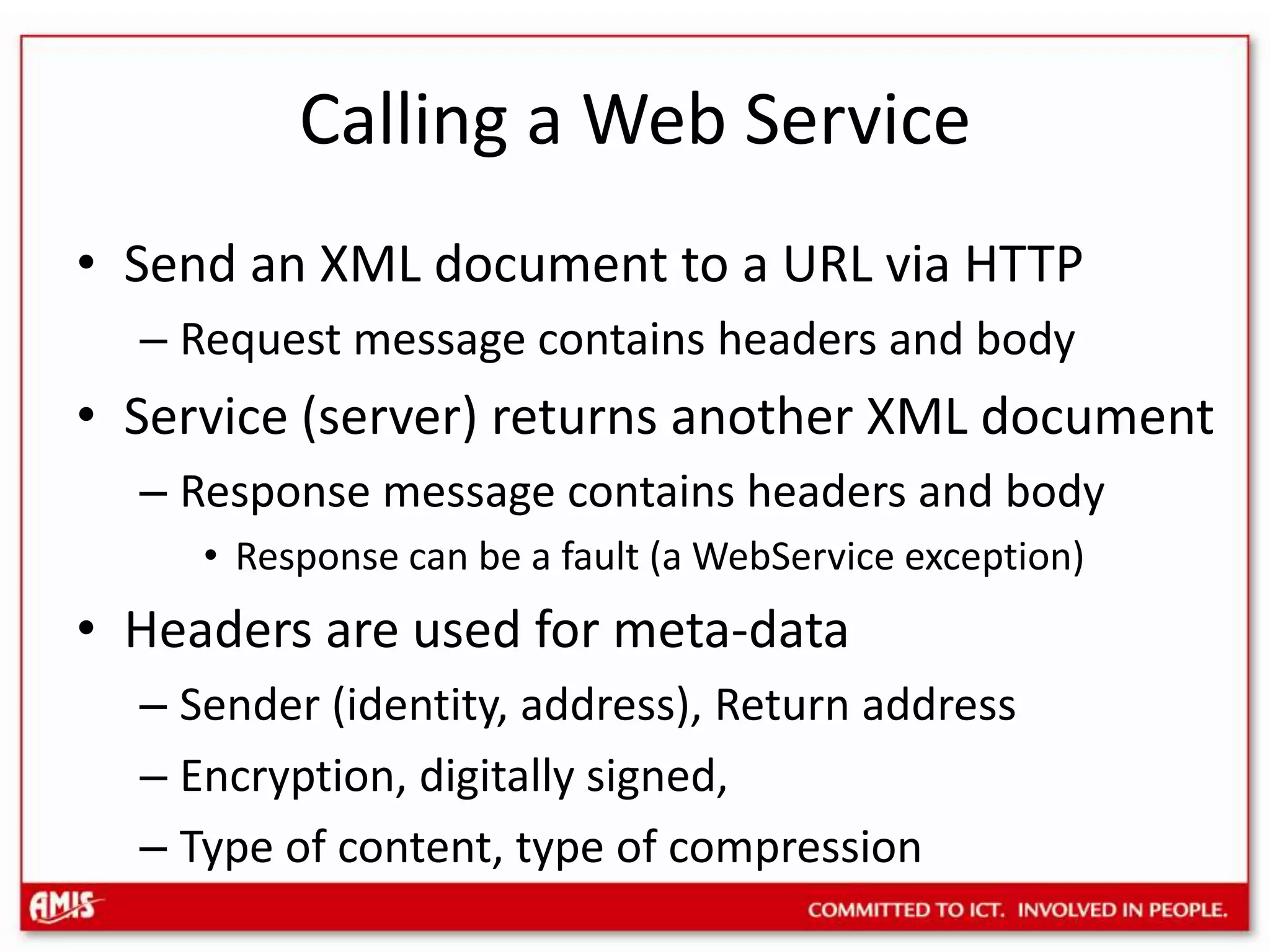 Calling a Web Service

• Send an XML document to a URL via HTTP
– Request message contains headers and body
• Service (server) returns another XML document
– Response message contains headers and body
• Response can be a fault (a WebService exception)
• Headers are used for meta-data
– Sender (identity, address), Return address
– Encryption, digitally signed,
– Type of content, type of compression

AMIS
COMMITTED TO ICT. INVOLVED IN PEOPLE.